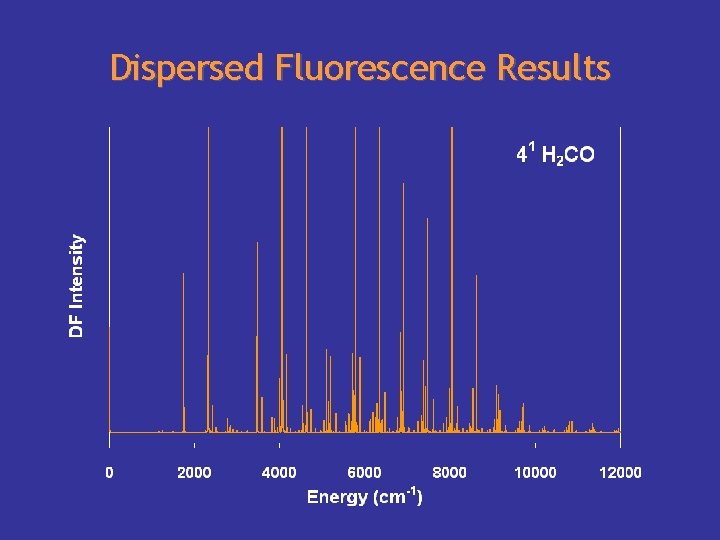 Dispersed Fluorescence Results

$4^1$ $H_2CO$

DF Intensity

0 2000 4000 6000 8000 10000 12000

Energy ($cm^{-1}$)